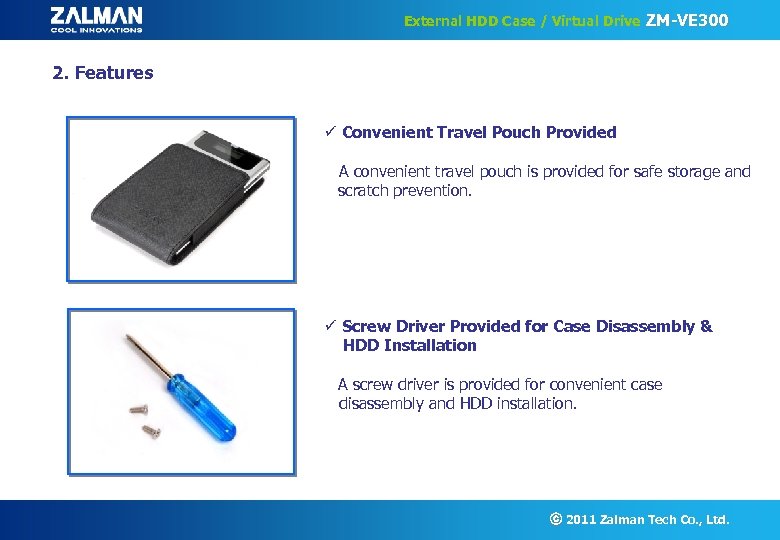 ZALMAN
COOL INNOVATIONS

External HDD Case / Virtual Drive ZM-VE300

2. Features

✓ Convenient Travel Pouch Provided

A convenient travel pouch is provided for safe storage and scratch prevention.

✓ Screw Driver Provided for Case Disassembly & HDD Installation

A screw driver is provided for convenient case disassembly and HDD installation.

© 2011 Zalman Tech Co., Ltd.